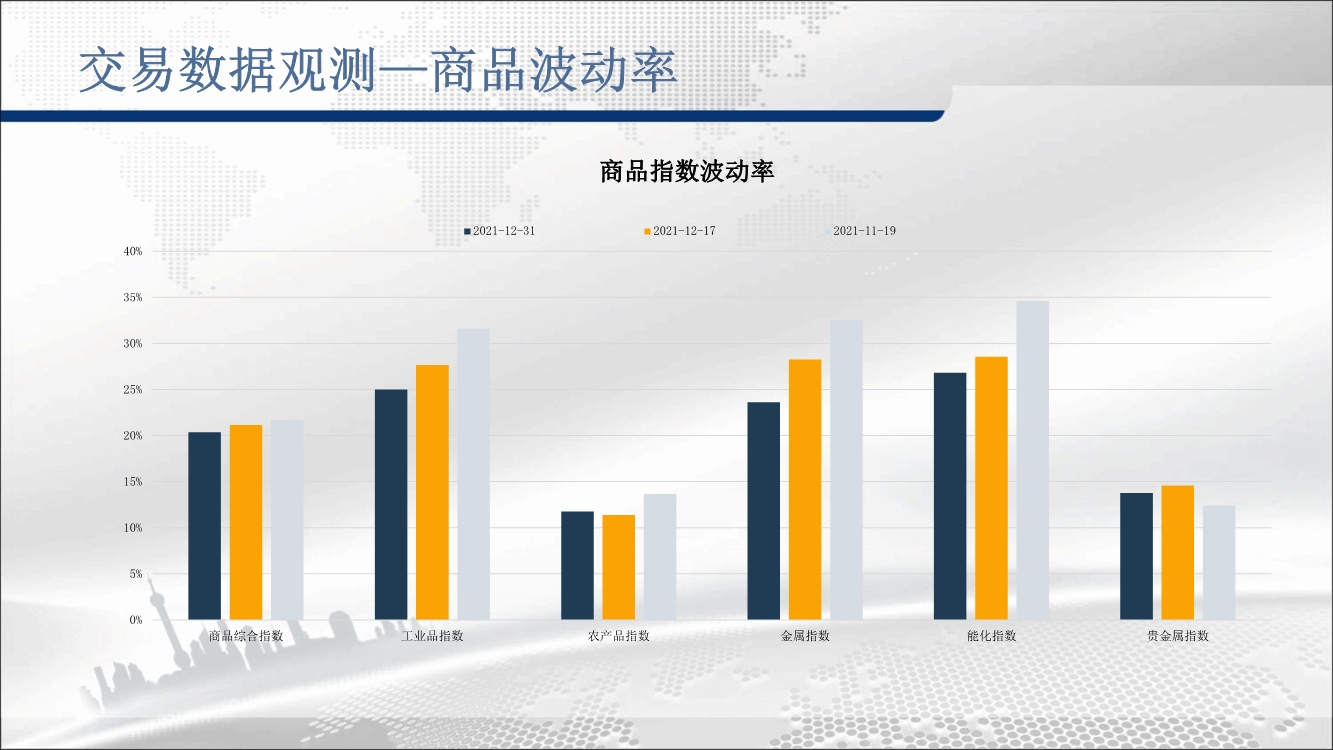 交易数据观测—商品波动率

商品指数波动率

2021-12-31
2021-12-17
2021-11-19

40%
35%
30%
25%
20%
15%
10%
5%
0%

商品综合指数
工业品指数
农产品指数
金属指数
能化指数
贵金属指数